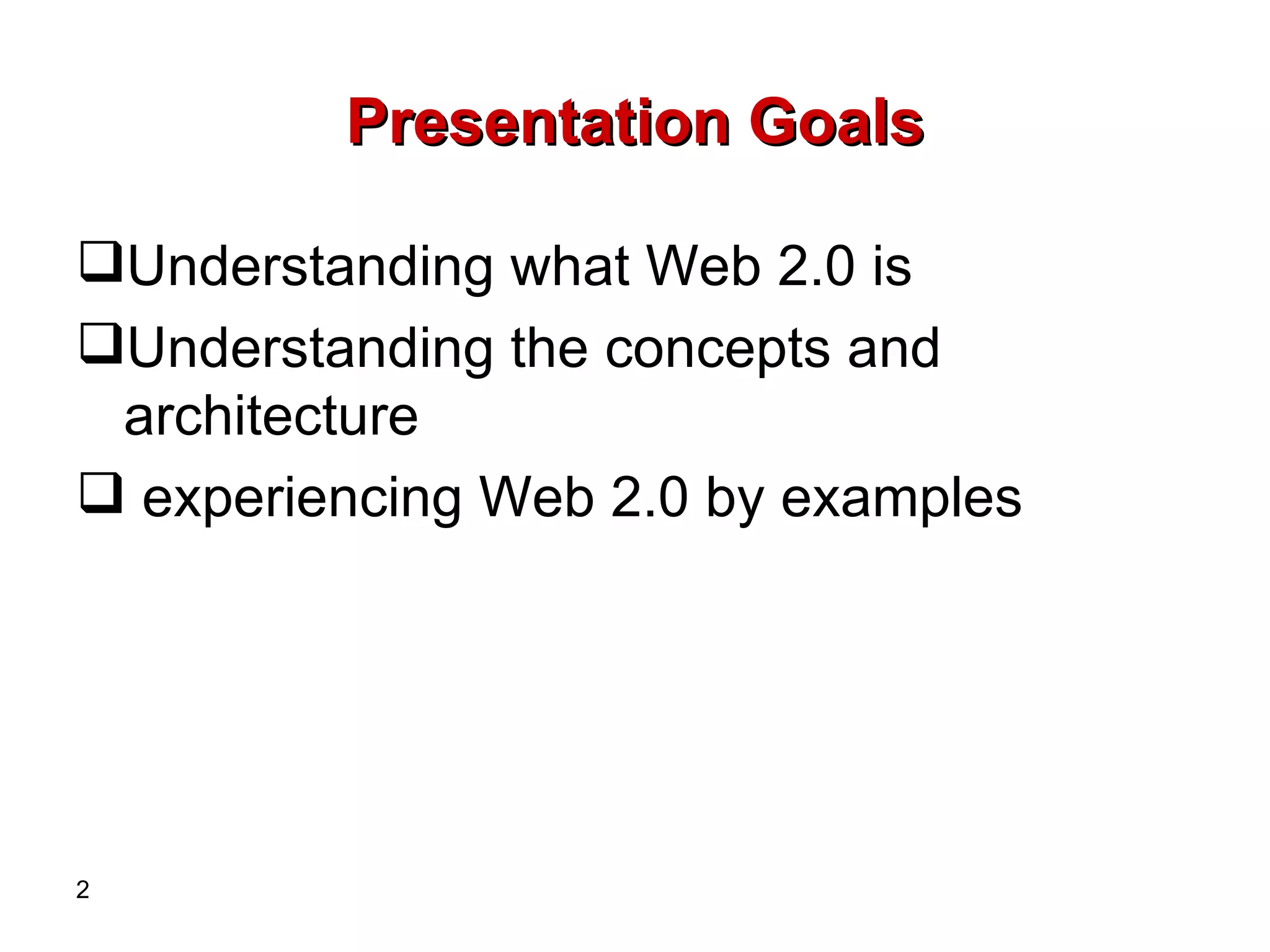 Presentation Goals

❑Understanding what Web 2.0 is

❑Understanding the concepts and architecture

❑ experiencing Web 2.0 by examples

2